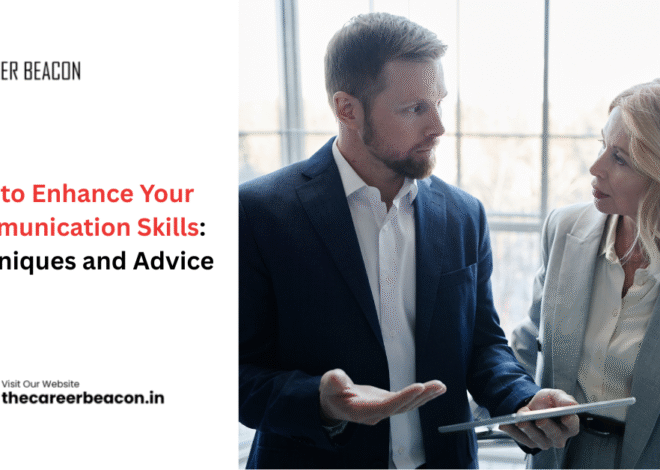 ER BEACON

to Enhance Your
munication Skills:
niques and Advice

Visit Our Website
thecareerbeacon.in